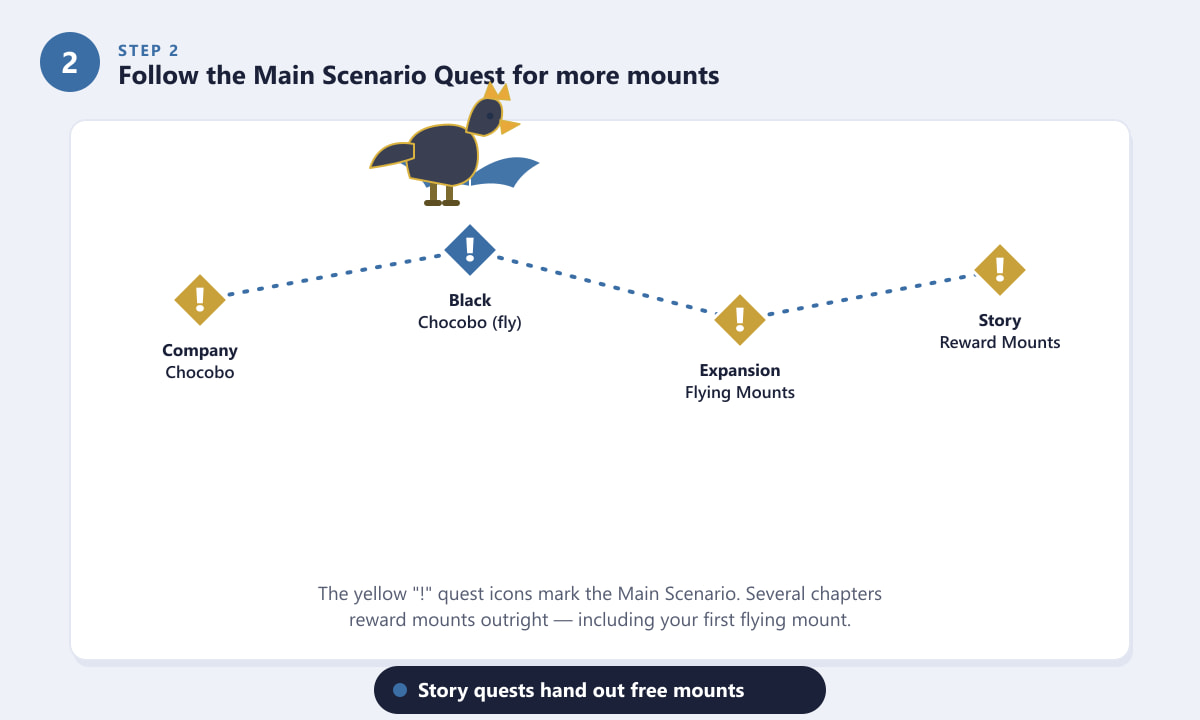 2

STEP 2

Follow the Main Scenario Quest for more mounts

!

Company
Chocobo

!

Black
Chocobo (fly)

!

Expansion
Flying Mounts

!

Story
Reward Mounts

The yellow "!" quest icons mark the Main Scenario. Several chapters reward mounts outright — including your first flying mount.

Story quests hand out free mounts